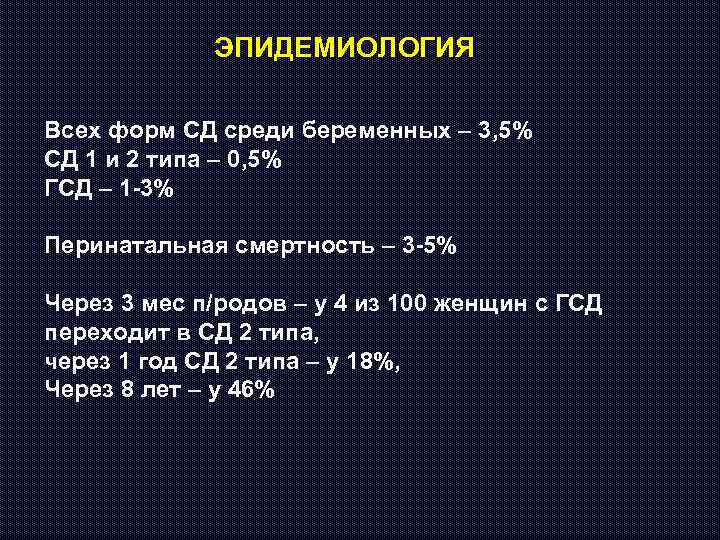 ЭПИДЕМИОЛОГИЯ

Всех форм СД среди беременных – 3,5%
СД 1 и 2 типа – 0,5%
ГСД – 1-3%

Перинатальная смертность – 3-5%

Через 3 мес п/родов – у 4 из 100 женщин с ГСД переходит в СД 2 типа,
через 1 год СД 2 типа – у 18%,
Через 8 лет – у 46%